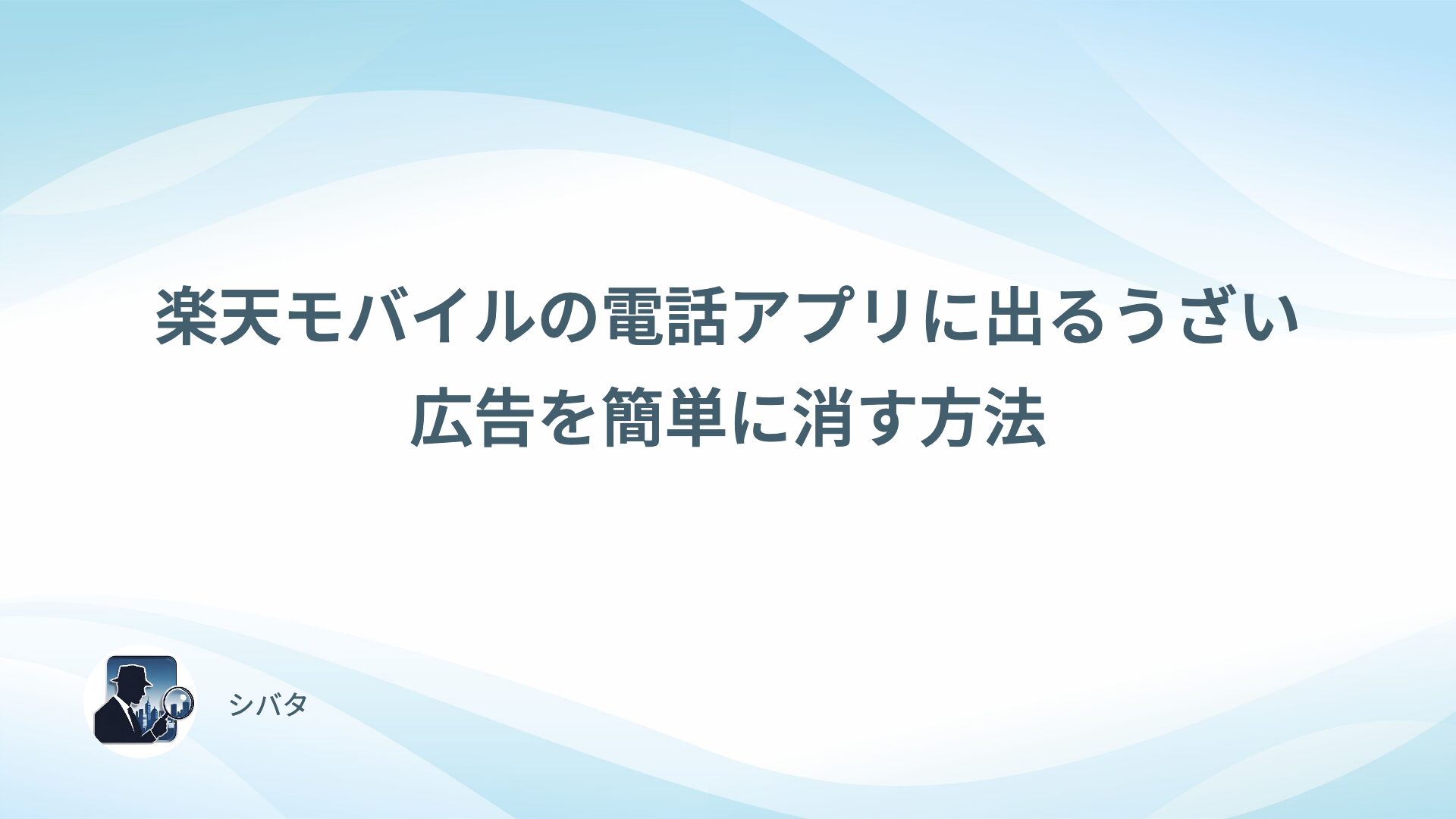 楽天モバイルの電話アプリに出るうざい広告を簡単に消す方法

シバタ